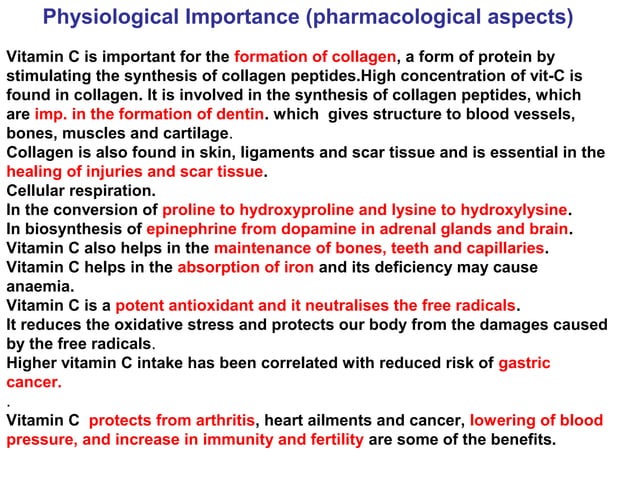 Physiological Importance (pharmacological aspects)

Vitamin C is important for the formation of collagen, a form of protein by stimulating the synthesis of collagen peptides.High concentration of vit-C is found in collagen. It is involved in the synthesis of collagen peptides, which are imp. in the formation of dentin. which gives structure to blood vessels, bones, muscles and cartilage.
Collagen is also found in skin, ligaments and scar tissue and is essential in the healing of injuries and scar tissue.
Cellular respiration.
In the conversion of proline to hydroxyproline and lysine to hydroxylysine.
In biosynthesis of epinephrine from dopamine in adrenal glands and brain.
Vitamin C also helps in the maintenance of bones, teeth and capillaries.
Vitamin C helps in the absorption of iron and its deficiency may cause anaemia.
Vitamin C is a potent antioxidant and it neutralises the free radicals.
It reduces the oxidative stress and protects our body from the damages caused by the free radicals.
Higher vitamin C intake has been correlated with reduced risk of gastric cancer.
.
Vitamin C protects from arthritis, heart ailments and cancer, lowering of blood pressure, and increase in immunity and fertility are some of the benefits.